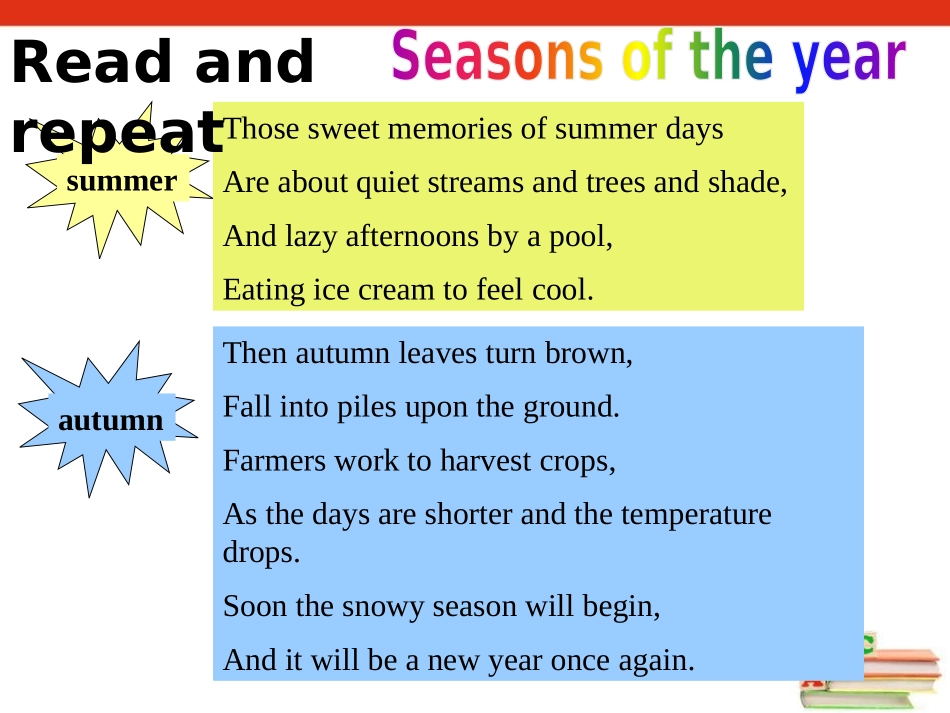 Read and repeat

Seasons of the year

summer

Those sweet memories of summer days

Are about quiet streams and trees and shade,

And lazy afternoons by a pool,

Eating ice cream to feel cool.

autumn

Then autumn leaves turn brown,

Fall into piles upon the ground.

Farmers work to harvest crops,

As the days are shorter and the temperature drops.

Soon the snowy season will begin,

And it will be a new year once again.